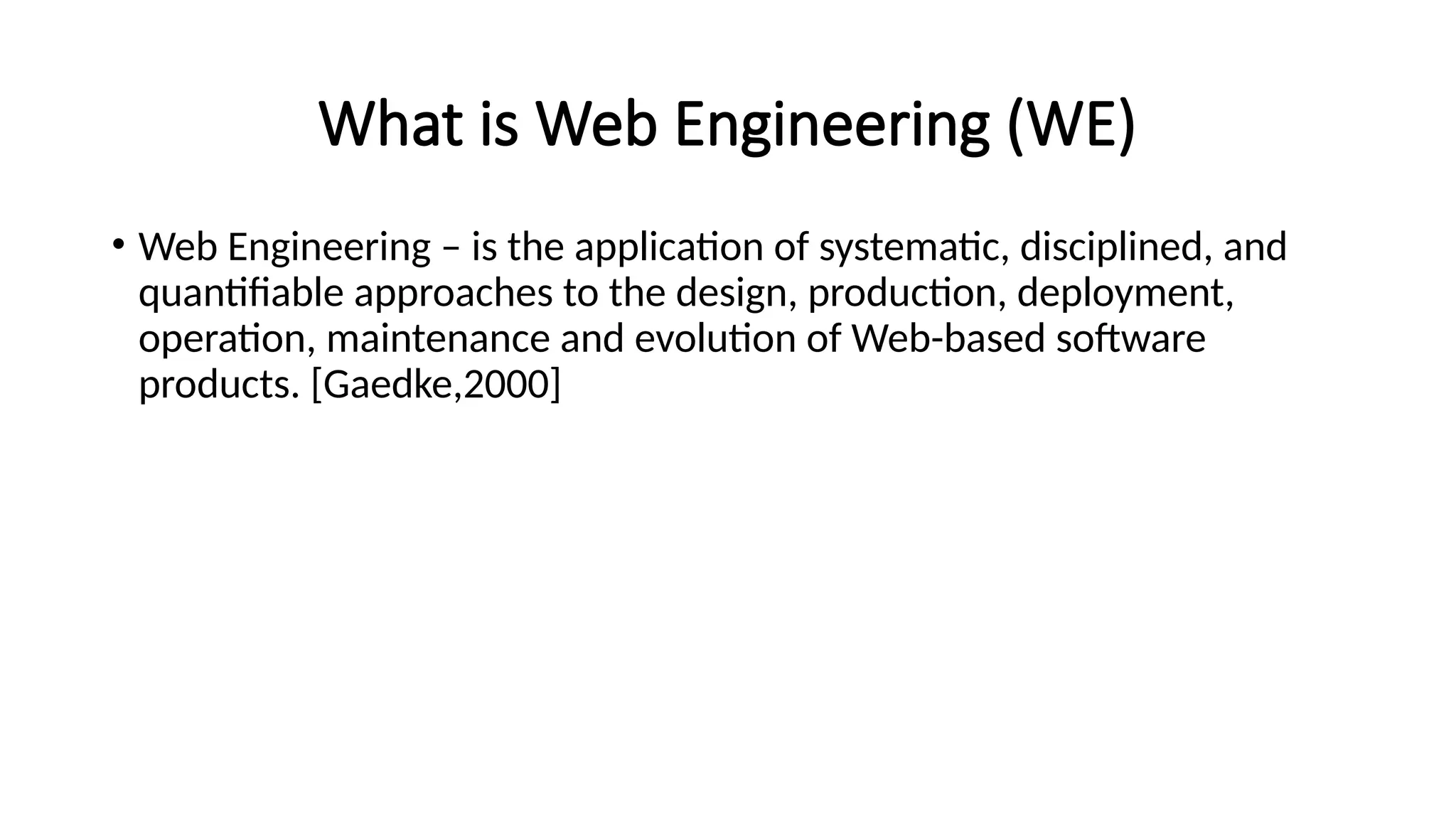 What is Web Engineering (WE)

• Web Engineering – is the application of systematic, disciplined, and quantifiable approaches to the design, production, deployment, operation, maintenance and evolution of Web-based software products. [Gaedke,2000]